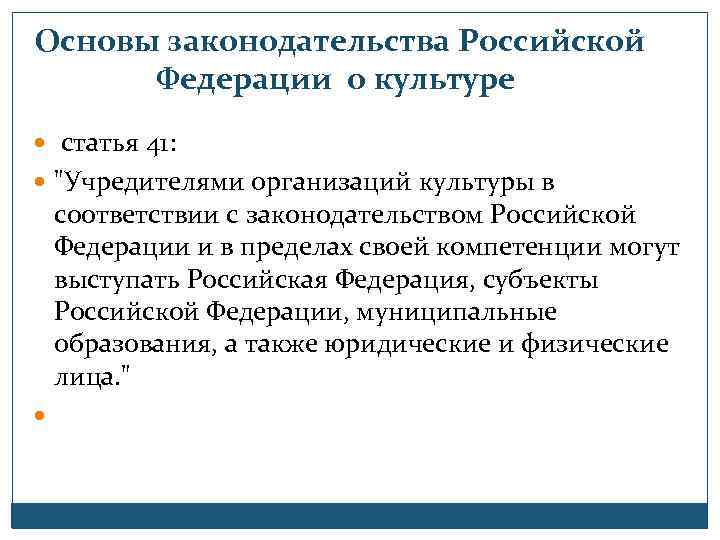 Основы законодательства Российской Федерации о культуре

статья 41:

"Учредителями организаций культуры в соответствии с законодательством Российской Федерации и в пределах своей компетенции могут выступать Российская Федерация, субъекты Российской Федерации, муниципальные образования, а также юридические и физические лица."